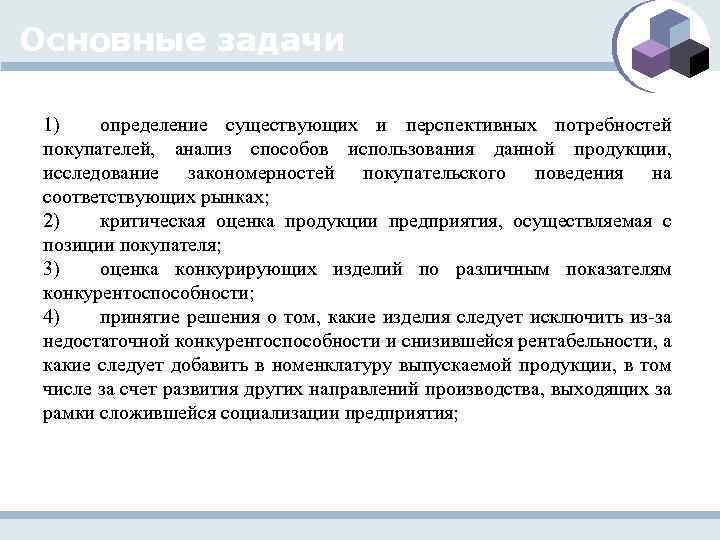 Основные задачи

1) определение существующих и перспективных потребностей покупателей, анализ способов использования данной продукции, исследование закономерностей покупательского поведения на соответствующих рынках;

2) критическая оценка продукции предприятия, осуществляемая с позиции покупателя;

3) оценка конкурирующих изделий по различным показателям конкурентоспособности;

4) принятие решения о том, какие изделия следует исключить из-за недостаточной конкурентоспособности и снизившейся рентабельности, а какие следует добавить в номенклатуру выпускаемой продукции, в том числе за счет развития других направлений производства, выходящих за рамки сложившейся социализации предприятия;